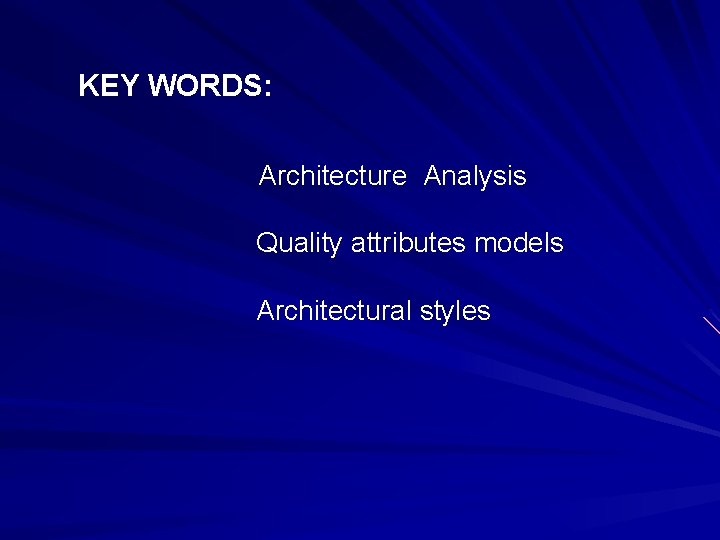 KEY WORDS:

Architecture Analysis

Quality attributes models

Architectural styles